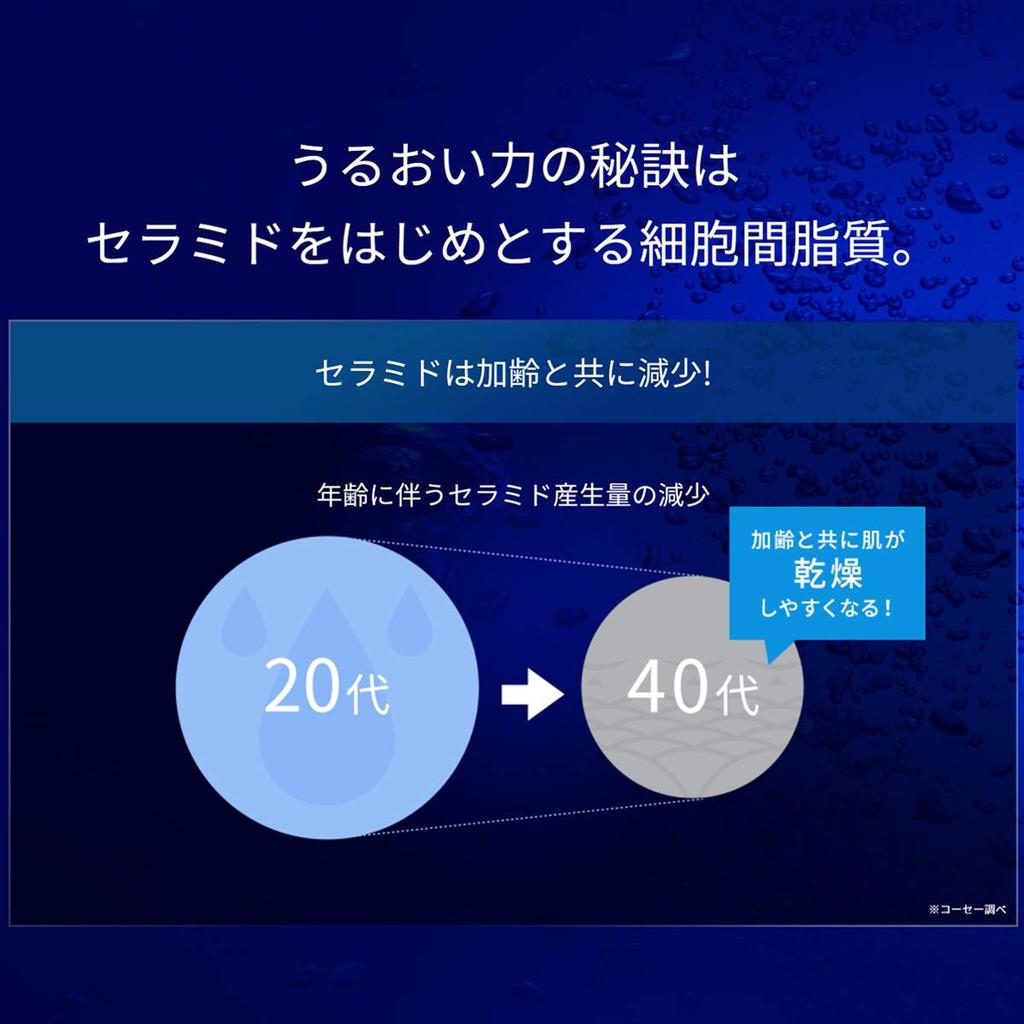 うるおい力の秘訣は
セラミドをはじめとする細胞間脂質。

セラミドは加齢と共に減少!

年齢に伴うセラミド産生量の減少

加齢と共に肌が
乾燥
しやすくなる!

20代

40代

※コーセー調べ